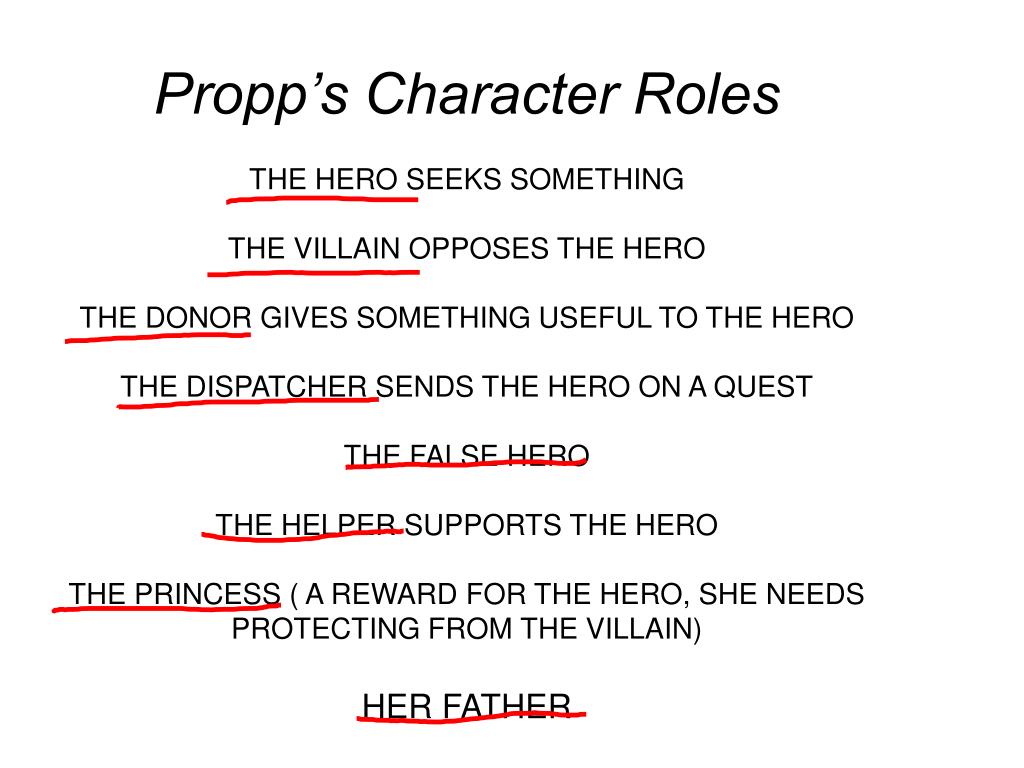 Propp's Character Roles

THE HERO SEEKS SOMETHING

THE VILLAIN OPPOSES THE HERO

THE DONOR GIVES SOMETHING USEFUL TO THE HERO

THE DISPATCHER SENDS THE HERO ON A QUEST

THE FALSE HERO

THE HELPER SUPPORTS THE HERO

THE PRINCESS ( A REWARD FOR THE HERO, SHE NEEDS PROTECTING FROM THE VILLAIN)

HER FATHER